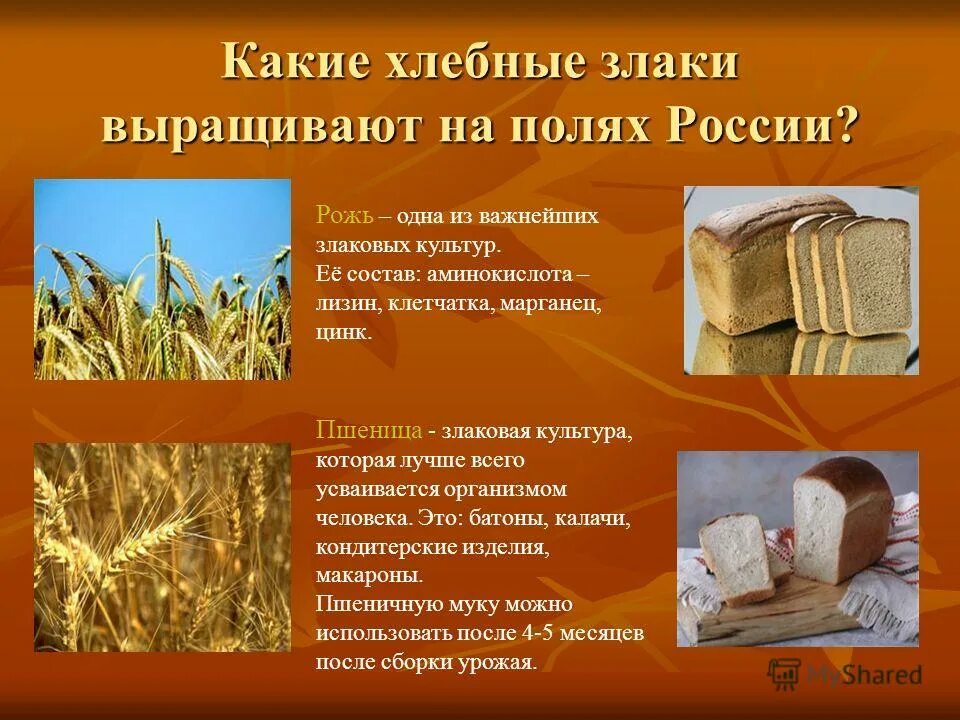 Какие хлебные злаки выращивают на полях России?

Рожь – одна из важнейших злаковых культур.
Её состав: аминокислота – лизин, клетчатка, марганец, цинк.

Пшеница - злаковая культура, которая лучше всего усваивается организмом человека. Это: батоны, калачи, кондитерские изделия, макароны.
Пшеничную муку можно использовать после 4-5 месяцев после сборки урожая.

MyShared